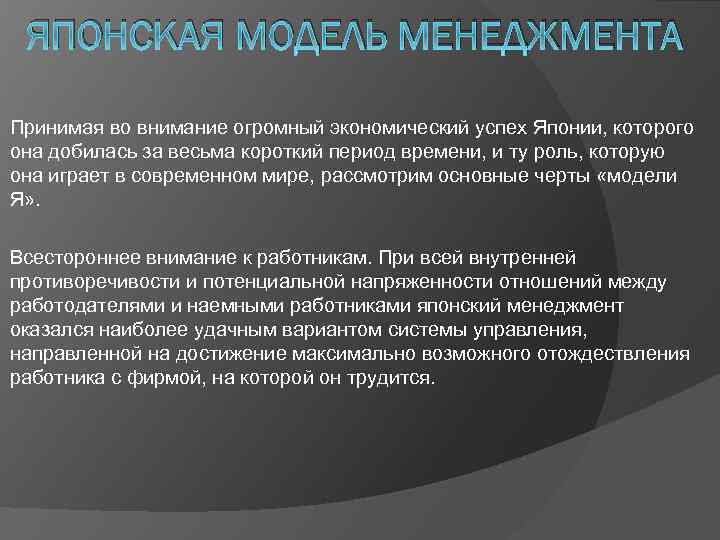 ЯПОНСКАЯ МОДЕЛЬ МЕНЕДЖМЕНТА

Принимая во внимание огромный экономический успех Японии, которого она добилась за весьма короткий период времени, и ту роль, которую она играет в современном мире, рассмотрим основные черты «модели Я».

Всестороннее внимание к работникам. При всей внутренней противоречивости и потенциальной напряженности отношений между работодателями и наемными работниками японский менеджмент оказался наиболее удачным вариантом системы управления, направленной на достижение максимально возможного отождествления работника с фирмой, на которой он трудится.